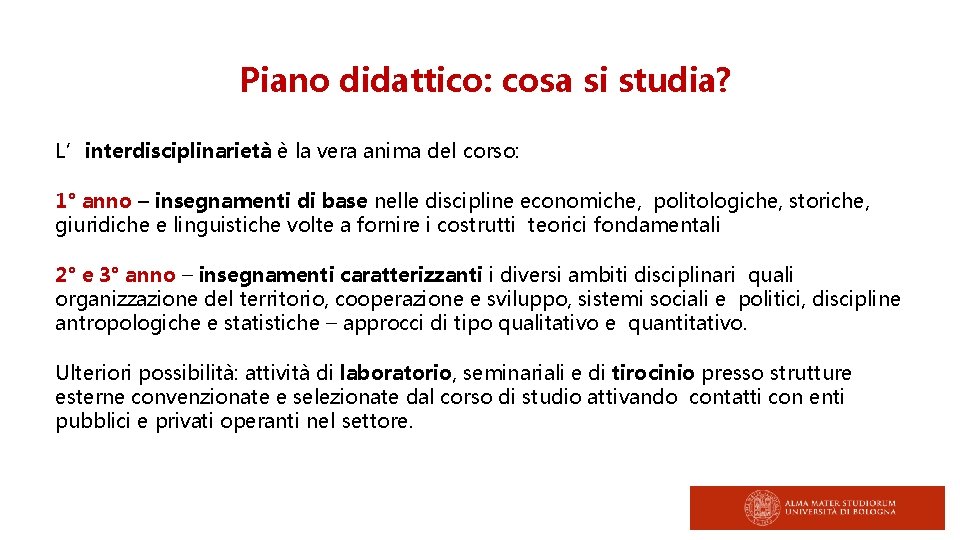 Piano didattico: cosa si studia?

L’ interdisciplinarietà è la vera anima del corso:

1° anno – insegnamenti di base nelle discipline economiche, politologiche, storiche, giuridiche e linguistiche volte a fornire i costrutti teorici fondamentali

2° e 3° anno – insegnamenti caratterizzanti i diversi ambiti disciplinari quali organizzazione del territorio, cooperazione e sviluppo, sistemi sociali e politici, discipline antropologiche e statistiche – approcci di tipo qualitativo e quantitativo.

Ulteriori possibilità: attività di laboratorio, seminariali e di tirocinio presso strutture esterne convenzionate e selezionate dal corso di studio attivando contatti con enti pubblici e privati operanti nel settore.

ALMA MATER STUDIORUM
UNIVERSITÀ DI BOLOGNA